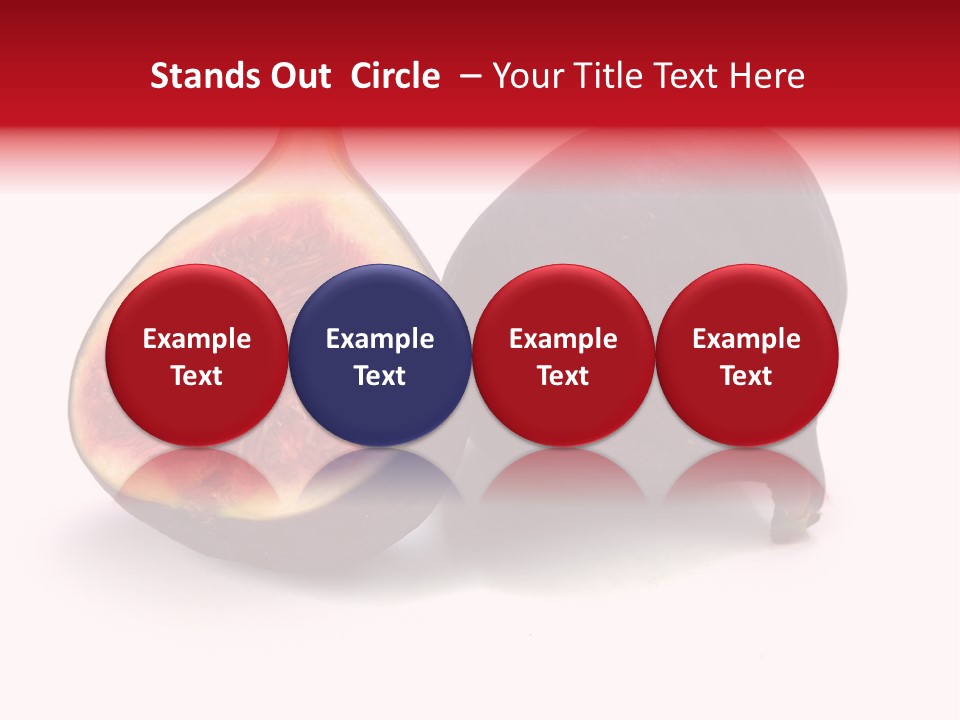 Stands Out Circle – Your Title Text Here

Example Text

Example Text

Example Text

Example Text